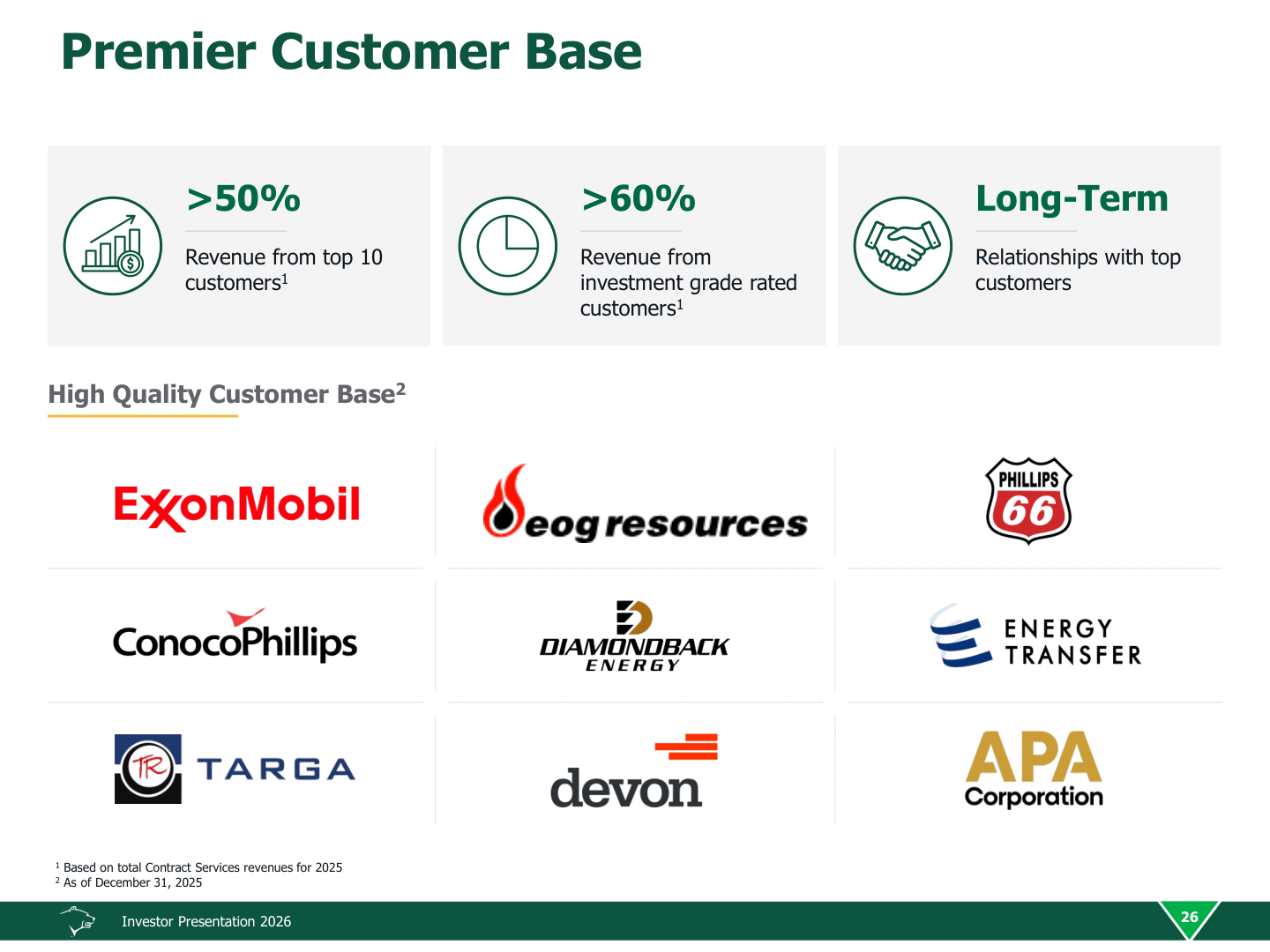 Premier Customer Base

>50%

Revenue from top 10 customers$^1$

>60%

Revenue from investment grade rated customers$^1$

Long-Term

Relationships with top customers

High Quality Customer Base$^2$

ExxonMobil

eog resources

PHILLIPS 66

ConocoPhillips

DIAMONDBACK ENERGY

ENERGY TRANSFER

TR TARGA

devon

APA Corporation

$^1$ Based on total Contract Services revenues for 2025
$^2$ As of December 31, 2025

Investor Presentation 2026

26